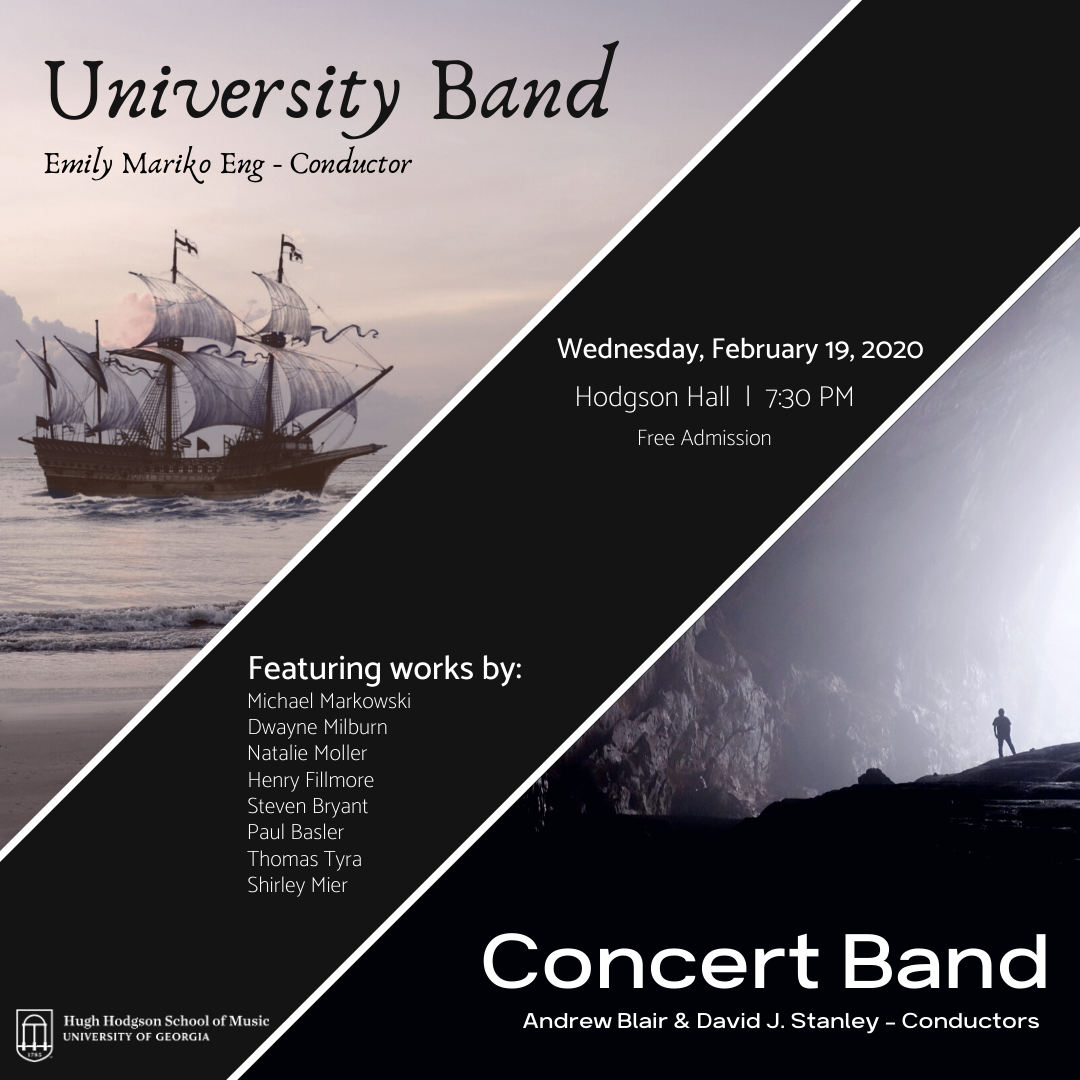 University Band
Emily Mariko Eng - Conductor

Wednesday, February 19, 2020
Hodgson Hall | 7:30 PM
Free Admission

Featuring works by:
Michael Markowski
Dwayne Milburn
Natalie Moller
Henry Fillmore
Steven Bryant
Paul Basler
Thomas Tyra
Shirley Mier

Concert Band
Andrew Blair & David J. Stanley - Conductors

1785
Hugh Hodgson School of Music
UNIVERSITY OF GEORGIA